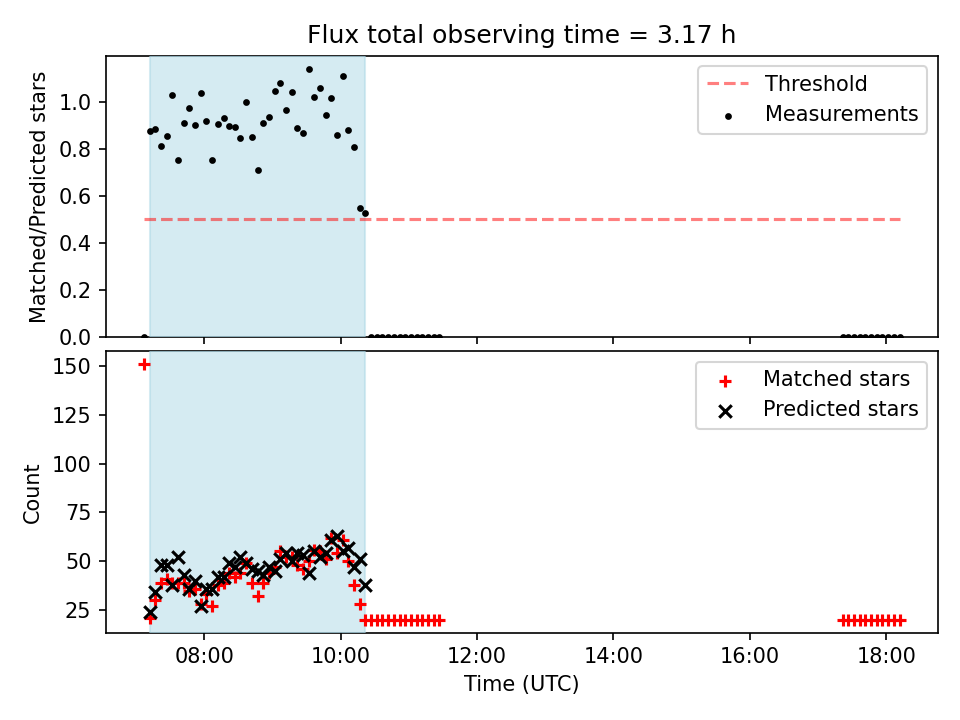 Flux total observing time = 3.17 h

Matched/Predicted stars

1.0
0.8
0.6
0.4
0.2
0.0

Threshold
Measurements

Count

150
125
100
75
50
25

Matched stars
Predicted stars

08:00
10:00
12:00
14:00
16:00
18:00

Time (UTC)